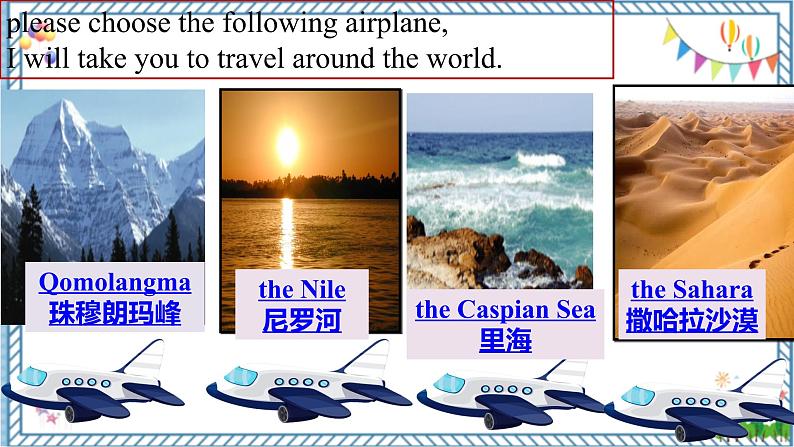 please choose the following airplane,
I will take you to travel around the world.

Qomolangma
珠穆朗玛峰

the Nile
尼罗河

the Caspian Sea
里海

the Sahara
撒哈拉沙漠